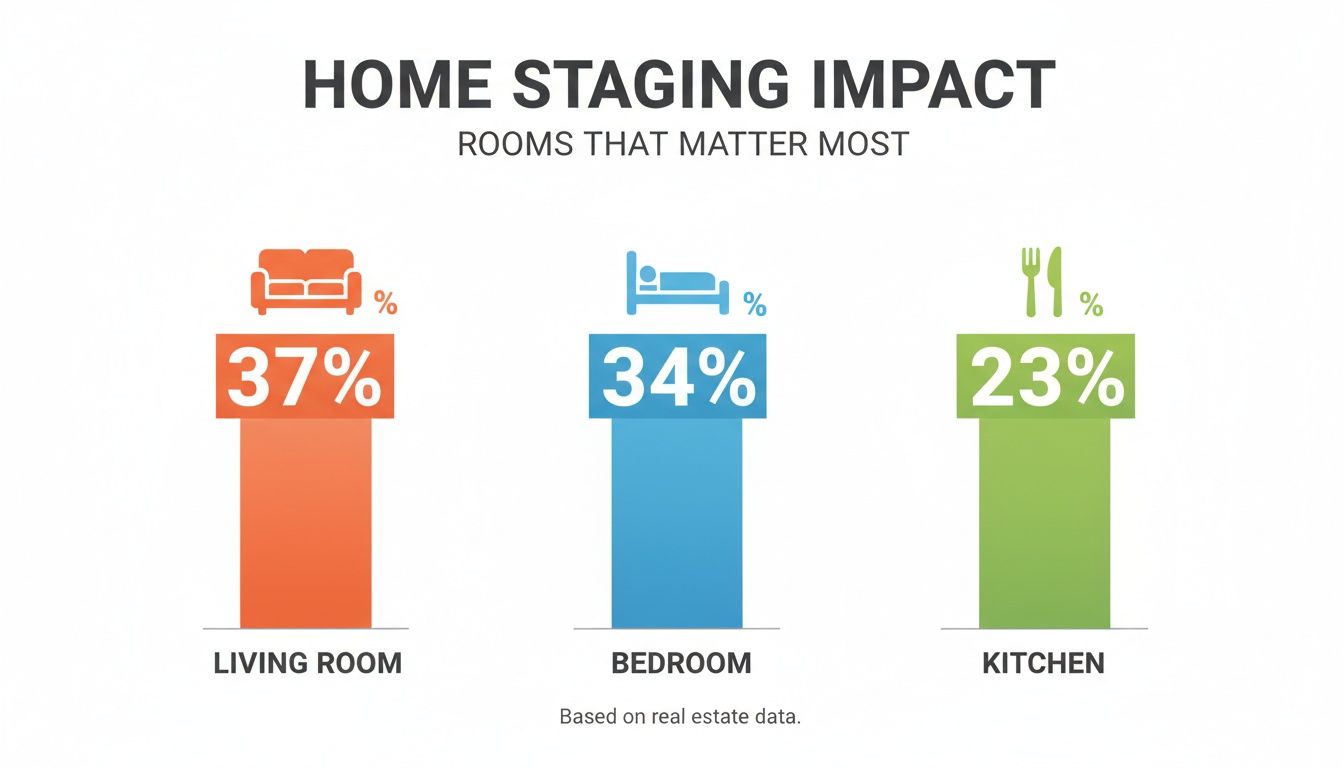 HOME STAGING IMPACT

ROOMS THAT MATTER MOST

%

37%

LIVING ROOM

%

34%

BEDROOM

%

23%

KITCHEN

Based on real estate data.